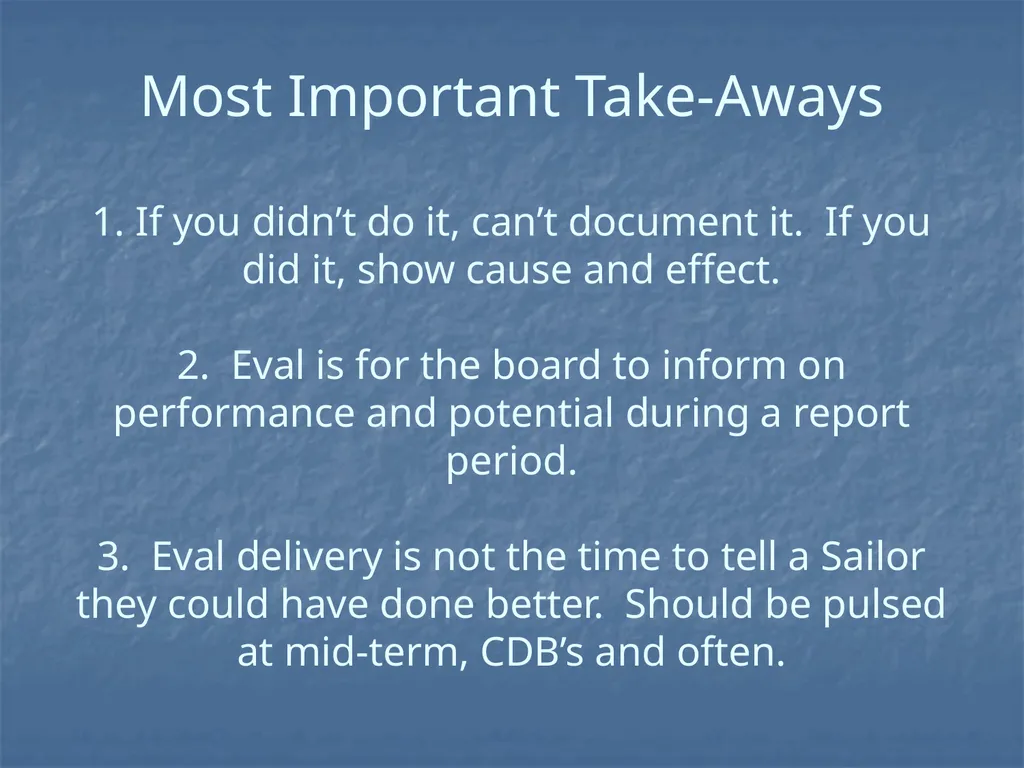 Most Important Take-Aways

1. If you didn’t do it, can’t document it. If you did it, show cause and effect.

2. Eval is for the board to inform on performance and potential during a report period.

3. Eval delivery is not the time to tell a Sailor they could have done better. Should be pulsed at mid-term, CDB’s and often.